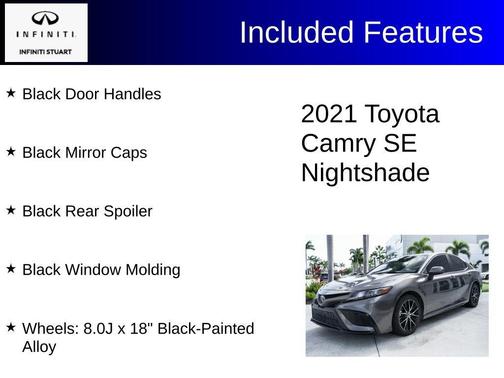 INFINITI
INFINITI STUART

Included Features

★ Black Door Handles

★ Black Mirror Caps

★ Black Rear Spoiler

★ Black Window Molding

★ Wheels: 8.0J x 18" Black-Painted Alloy

2021 Toyota Camry SE Nightshade